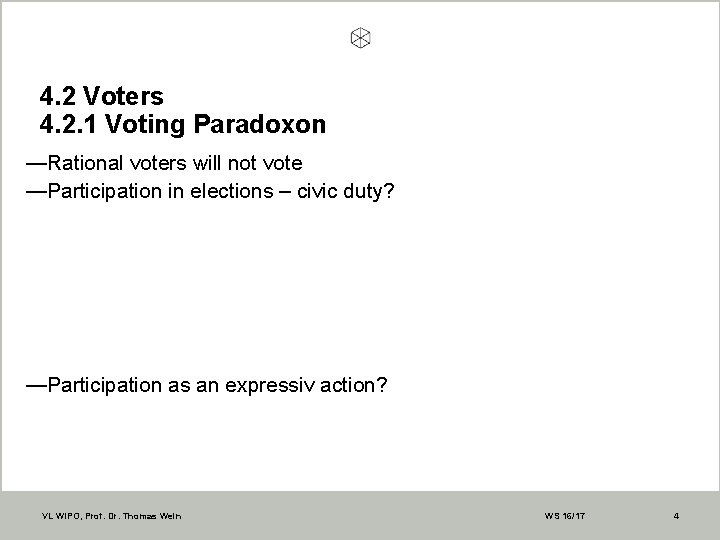 4.2 Voters
4.2.1 Voting Paradoxon

—Rational voters will not vote
—Participation in elections – civic duty?

—Participation as an expressiv action?

VL WIPO, Prof. Dr. Thomas Wein

WS 16/17

4